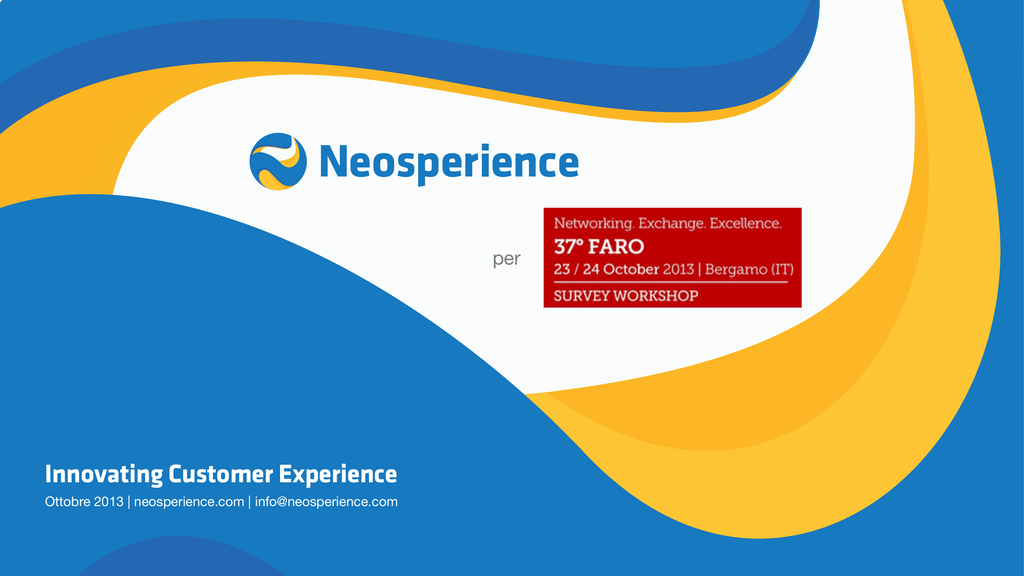 Neosperience

per

Networking. Exchange. Excellence.
37° FARO
23 / 24 October 2013 | Bergamo (IT)
SURVEY WORKSHOP

Innovating Customer Experience
Ottobre 2013 | neosperience.com | info@neosperience.com